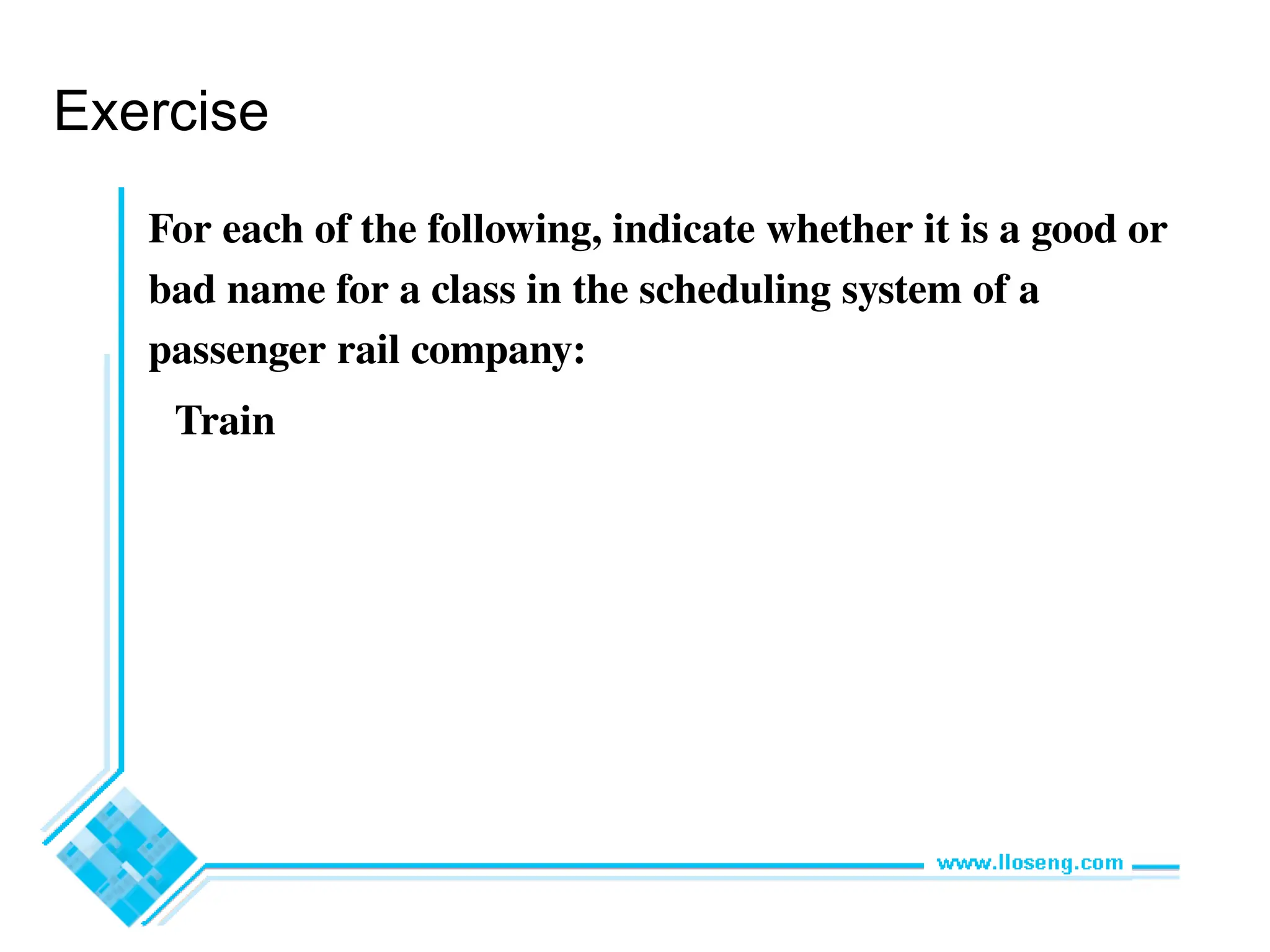 Exercise

For each of the following, indicate whether it is a good or bad name for a class in the scheduling system of a passenger rail company:

Train

www.lloseng.com